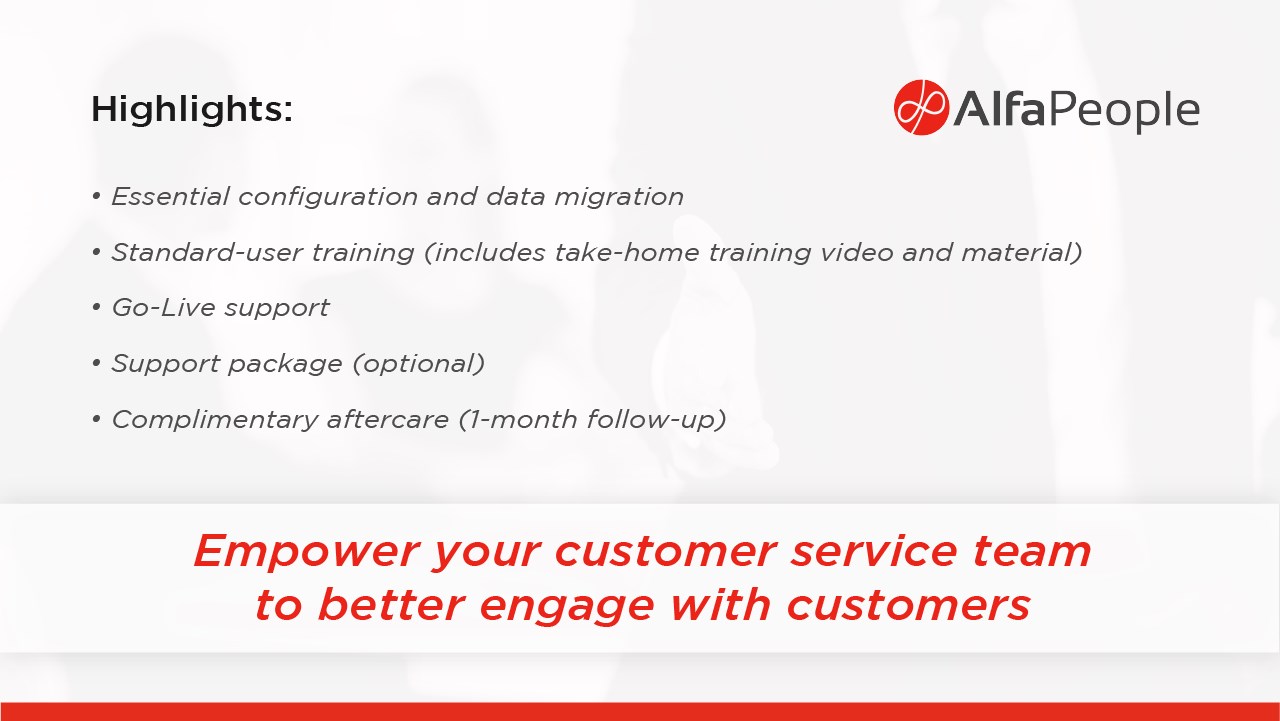 Highlights:

AlfaPeople

• Essential configuration and data migration

• Standard-user training (includes take-home training video and material)

• Go-Live support

• Support package (optional)

• Complimentary aftercare (1-month follow-up)

Empower your customer service team to better engage with customers